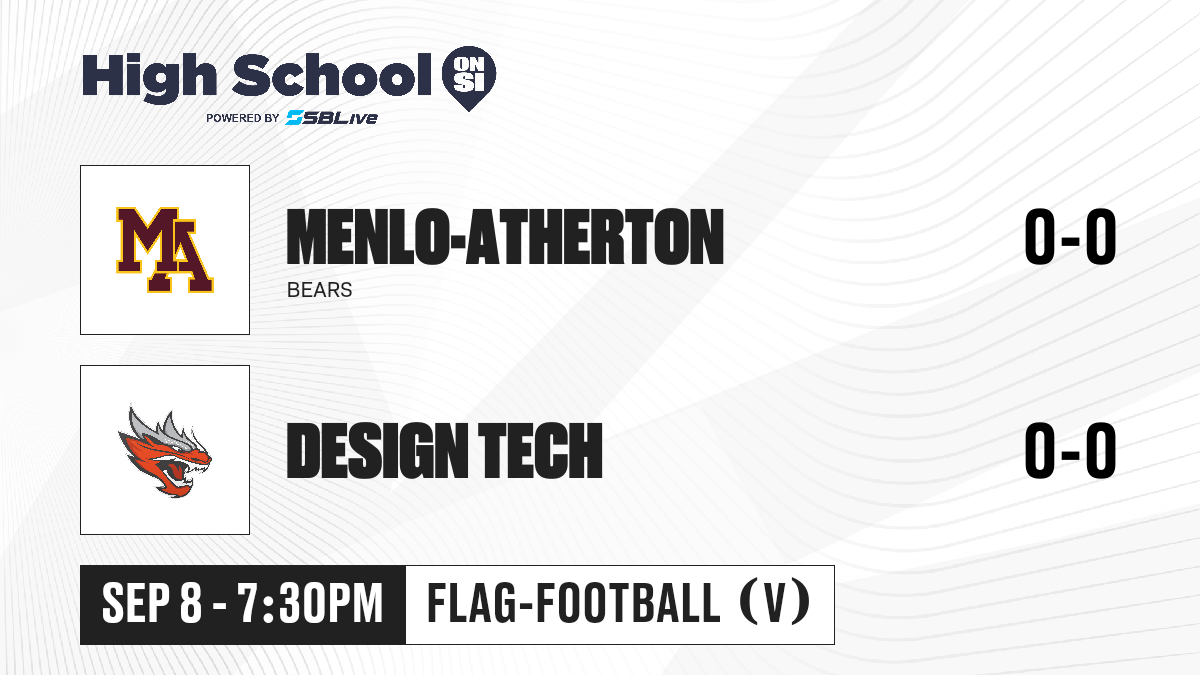 High School ON SI
POWERED BY SBLive

MA

MENLO-ATHERTON
BEARS

0-0

DESIGN TECH

0-0

SEP 8 - 7:30PM

FLAG-FOOTBALL (V)